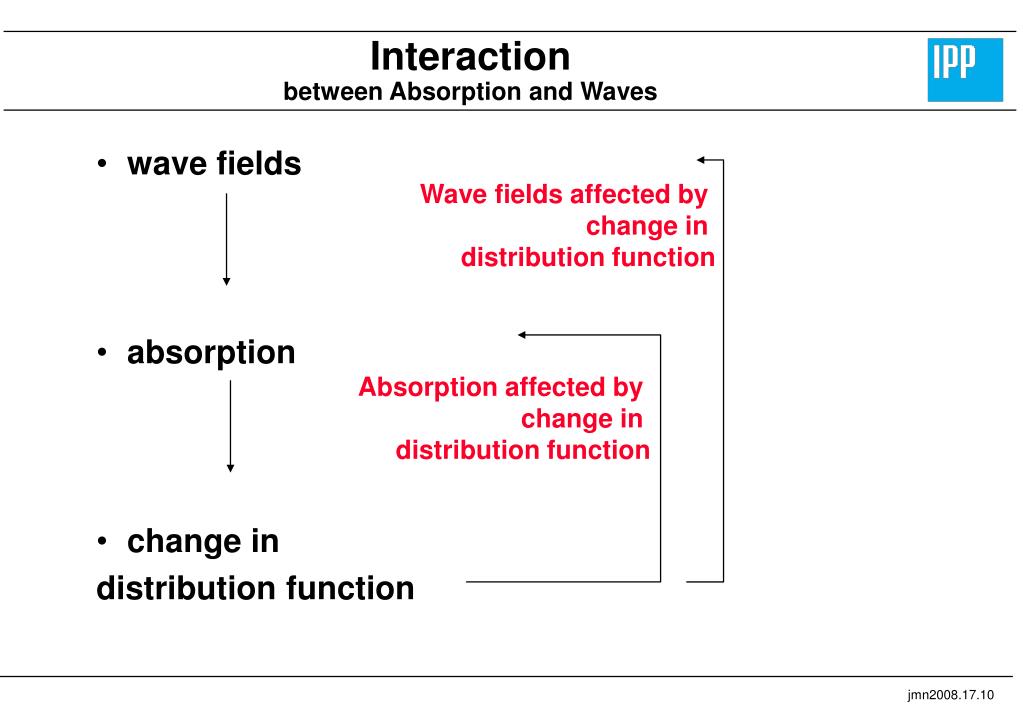 Interaction
between Absorption and Waves

IPP

• wave fields

Wave fields affected by change in distribution function

• absorption

Absorption affected by change in distribution function

• change in distribution function

jmn2008.17.10